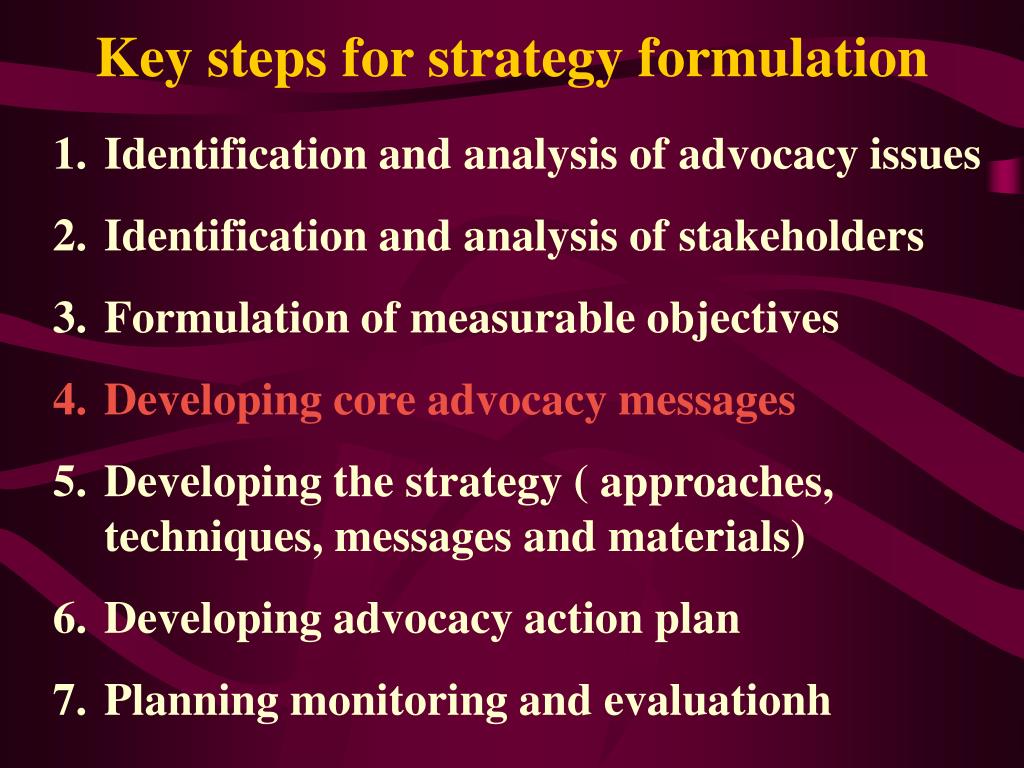 Key steps for strategy formulation

1. Identification and analysis of advocacy issues
2. Identification and analysis of stakeholders
3. Formulation of measurable objectives
4. Developing core advocacy messages
5. Developing the strategy ( approaches, techniques, messages and materials)
6. Developing advocacy action plan
7. Planning monitoring and evaluationh